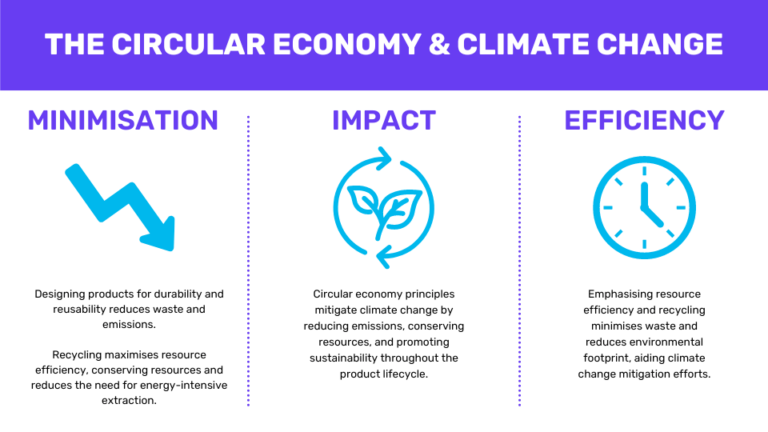 THE CIRCULAR ECONOMY & CLIMATE CHANGE

MINIMISATION

Designing products for durability and reusability reduces waste and emissions.

Recycling maximises resource efficiency, conserving resources and reduces the need for energy-intensive extraction.

IMPACT

Circular economy principles mitigate climate change by reducing emissions, conserving resources, and promoting sustainability throughout the product lifecycle.

EFFICIENCY

Emphasising resource efficiency and recycling minimises waste and reduces environmental footprint, aiding climate change mitigation efforts.